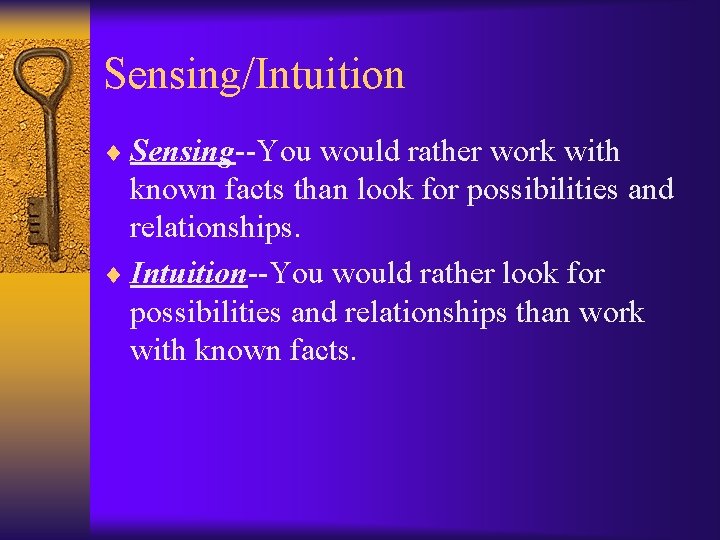 Sensing/Intuition

♦ Sensing--You would rather work with known facts than look for possibilities and relationships.

♦ Intuition--You would rather look for possibilities and relationships than work with known facts.